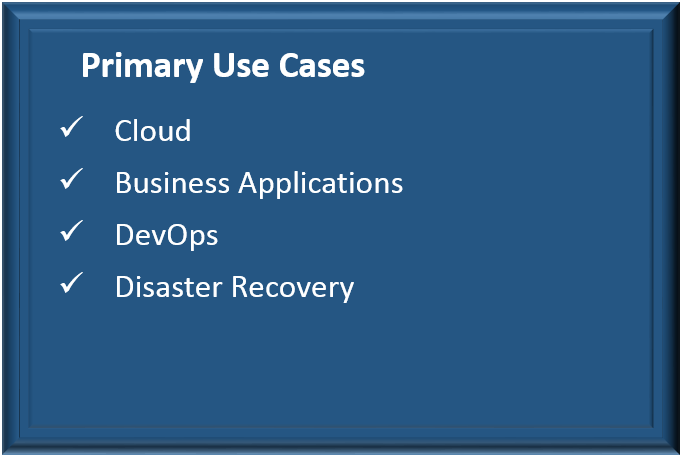 Primary Use Cases

✓ Cloud
✓ Business Applications
✓ DevOps
✓ Disaster Recovery